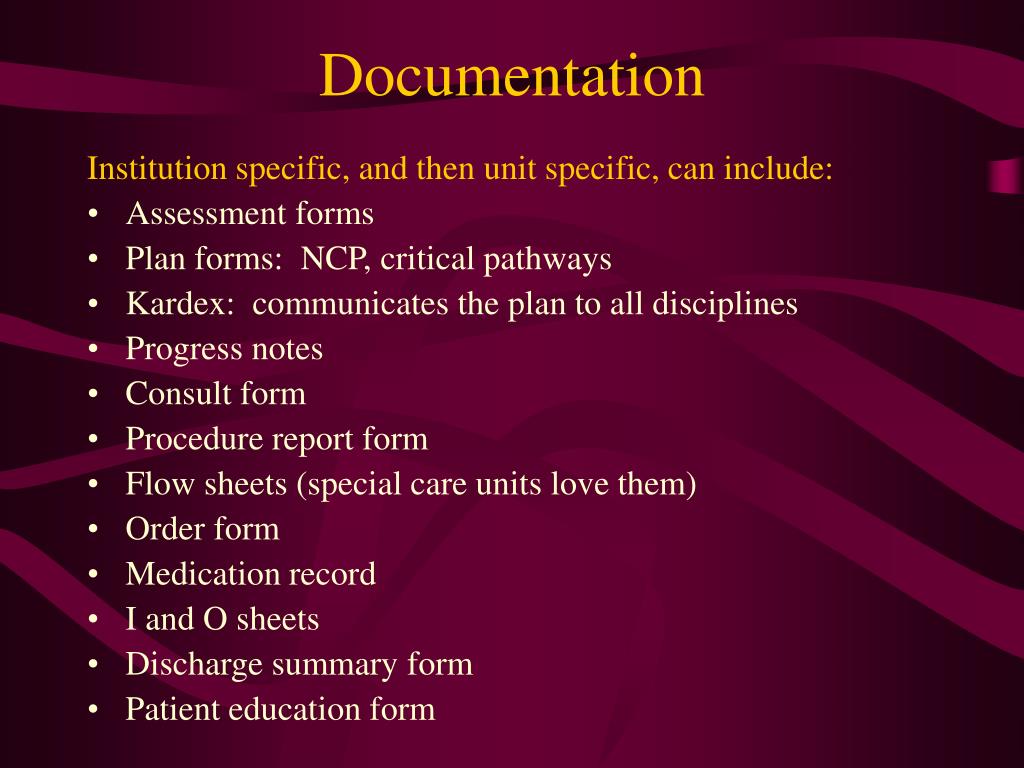 Documentation

Institution specific, and then unit specific, can include:
• Assessment forms
• Plan forms: NCP, critical pathways
• Kardex: communicates the plan to all disciplines
• Progress notes
• Consult form
• Procedure report form
• Flow sheets (special care units love them)
• Order form
• Medication record
• I and O sheets
• Discharge summary form
• Patient education form